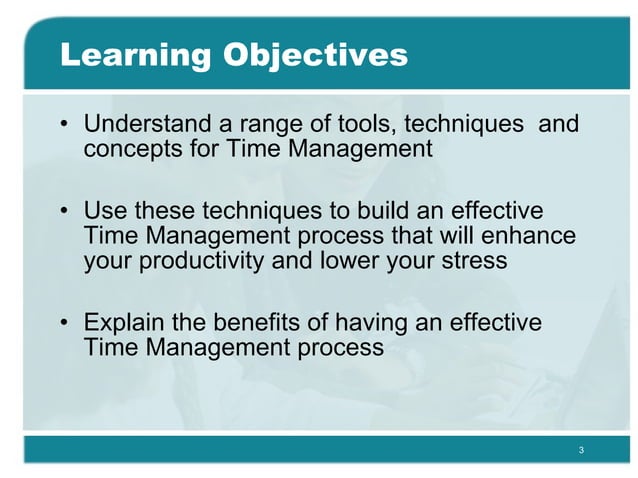 Learning Objectives

• Understand a range of tools, techniques and concepts for Time Management

• Use these techniques to build an effective Time Management process that will enhance your productivity and lower your stress

• Explain the benefits of having an effective Time Management process

3